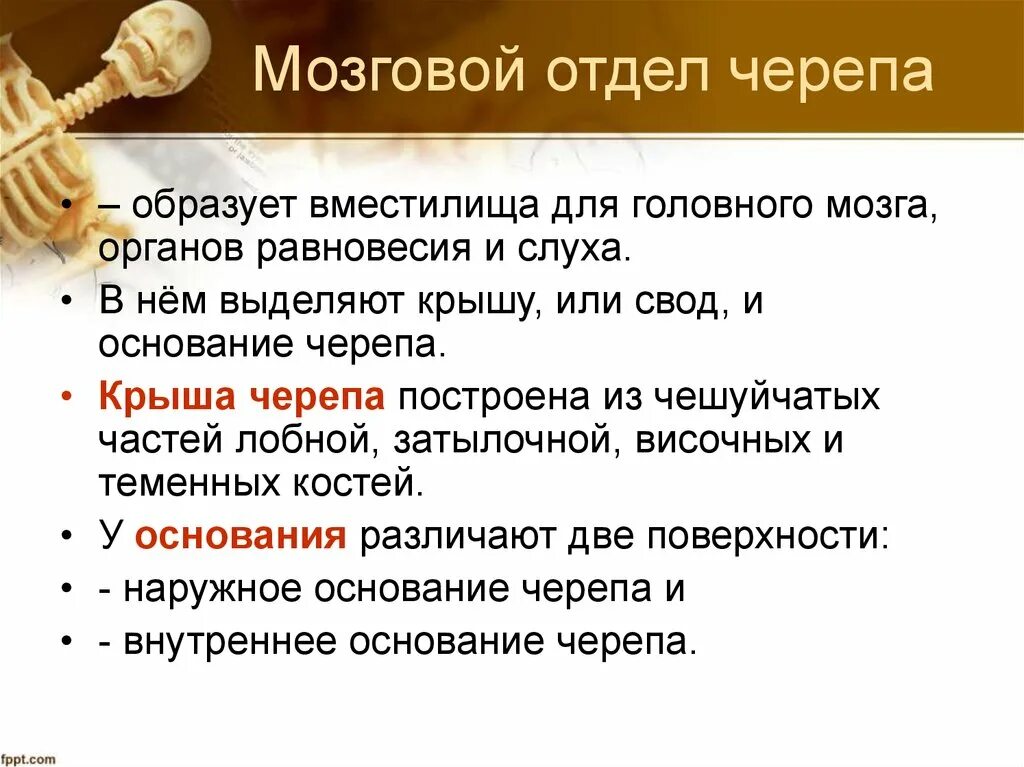 Мозговой отдел черепа

• – образует вместилища для головного мозга, органов равновесия и слуха.
• В нём выделяют крышу, или свод, и основание черепа.
• Крыша черепа построена из чешуйчатых частей лобной, затылочной, височных и теменных костей.
• У основания различают две поверхности:
• - наружное основание черепа и
• - внутреннее основание черепа.

fppt.com